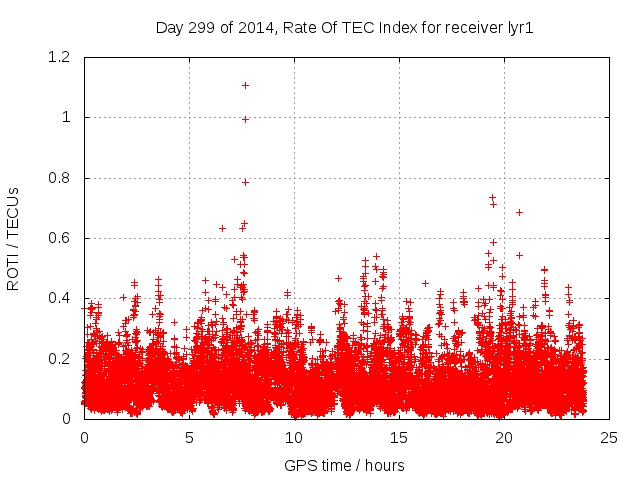 Day 299 of 2014, Rate Of TEC Index for receiver lyr1

ROTI / TECUs

1.2
1
0.8
0.6
0.4
0.2
0

0
5
10
15
20
25

GPS time / hours